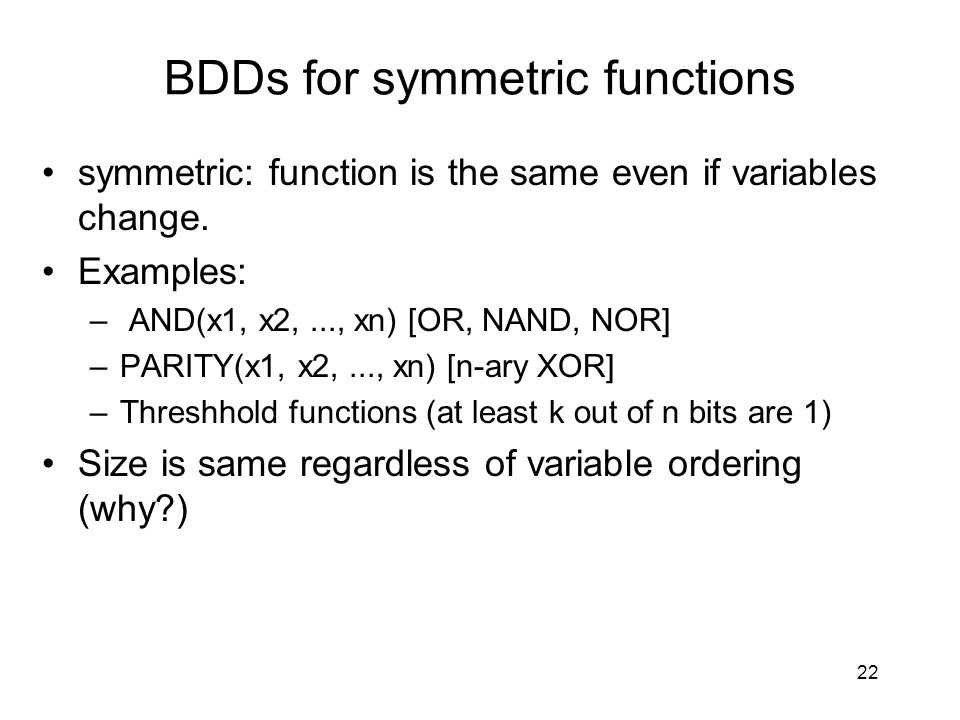 BDDs for symmetric functions

• symmetric: function is the same even if variables change.

• Examples:
– AND(x1, x2, ..., xn) [OR, NAND, NOR]
– PARITY(x1, x2, ..., xn) [n-ary XOR]
– Threshhold functions (at least k out of n bits are 1)

• Size is same regardless of variable ordering (why?)

22